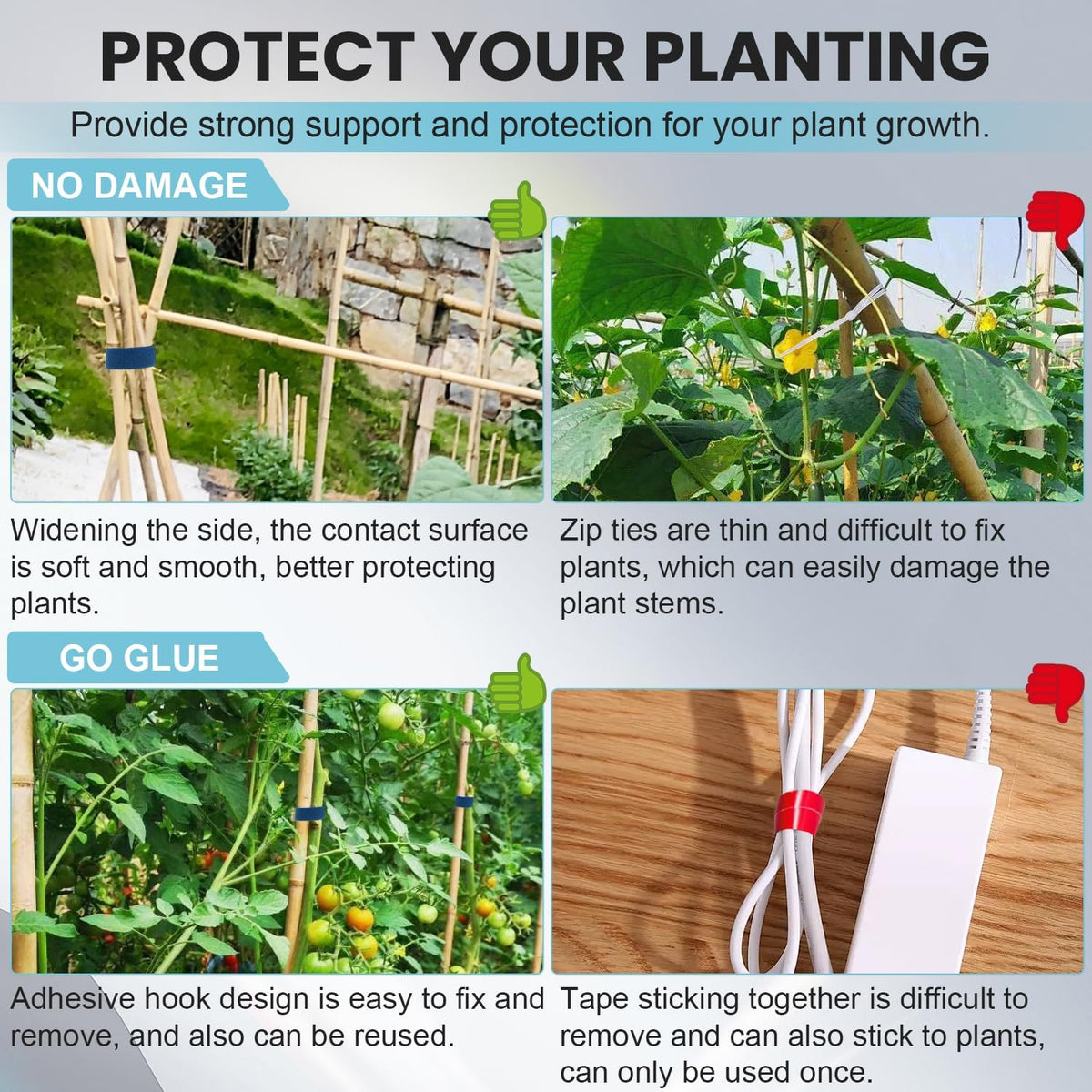 PROTECT YOUR PLANTING

Provide strong support and protection for your plant growth.

NO DAMAGE

Widening the side, the contact surface is soft and smooth, better protecting plants.

Zip ties are thin and difficult to fix plants, which can easily damage the plant stems.

GO GLUE

Adhesive hook design is easy to fix and remove, and also can be reused.

Tape sticking together is difficult to remove and can also stick to plants, can only be used once.